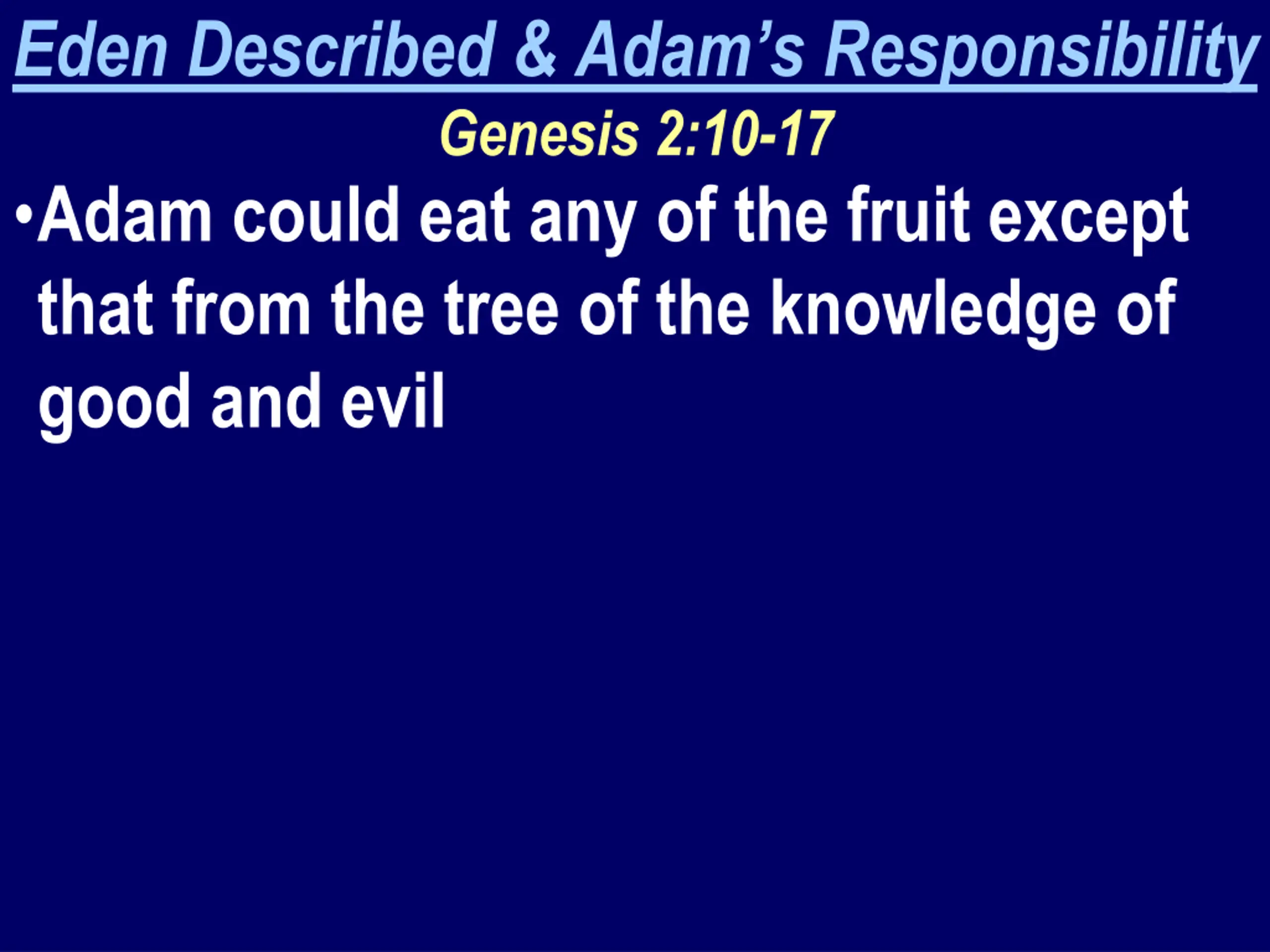 Eden Described & Adam’s Responsibility

Genesis 2:10-17

•Adam could eat any of the fruit except that from the tree of the knowledge of good and evil